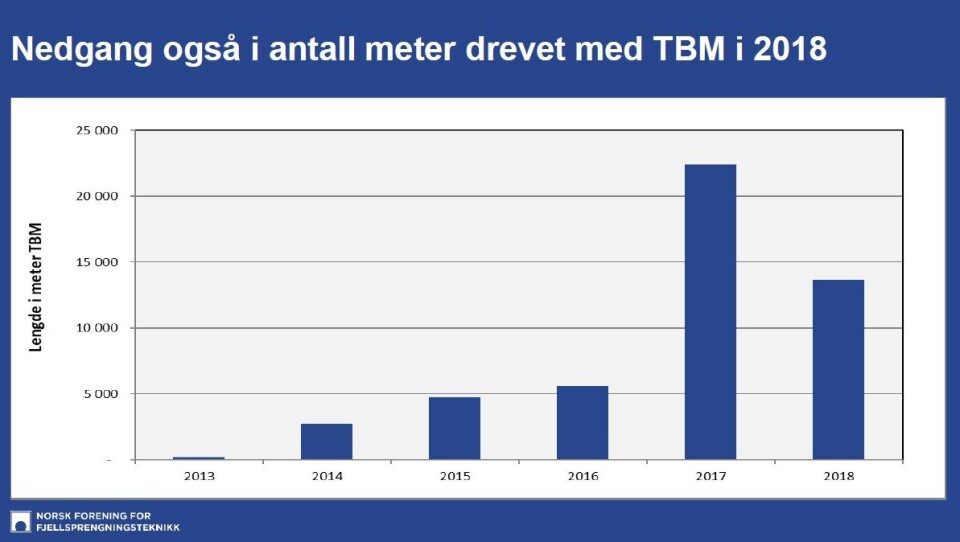 Nedgang også i antall meter drevet med TBM i 2018

Lengde i meter TBM

25 000
20 000
15 000
10 000
5 000
-

2013
2014
2015
2016
2017
2018

NORSK FORENING FOR FJELLSPRENGNINGSTEKNIKK